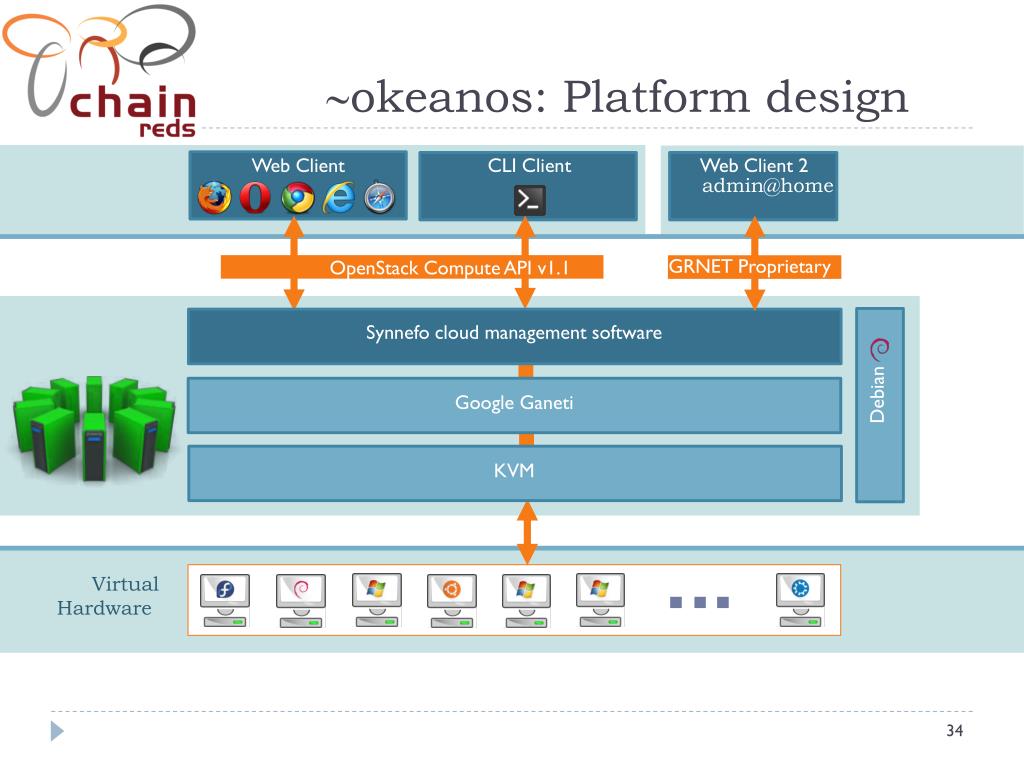 chain reds

~okeanos: Platform design

Web Client

CLI Client

Web Client 2
admin@home

OpenStack Compute API v1.1

GRNET Proprietary

Synnefo cloud management software

Google Ganeti

KVM

Debian

Virtual Hardware

34